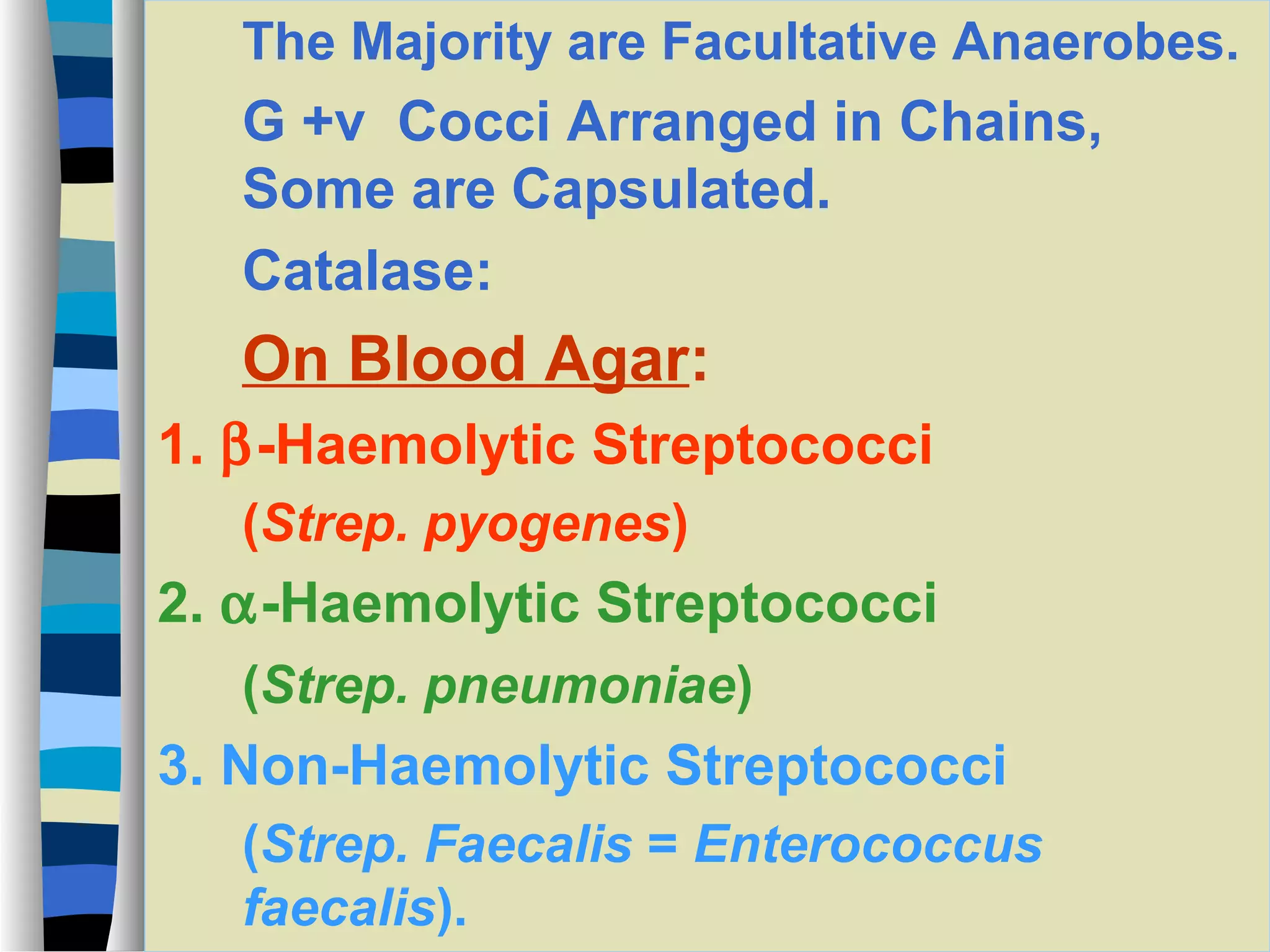 The Majority are Facultative Anaerobes.

G +v Cocci Arranged in Chains, Some are Capsulated.

Catalase:

On Blood Agar:

1. β-Haemolytic Streptococci (Strep. pyogenes)

2. α-Haemolytic Streptococci (Strep. pneumoniae)

3. Non-Haemolytic Streptococci (Strep. Faecalis = Enterococcus faecalis).